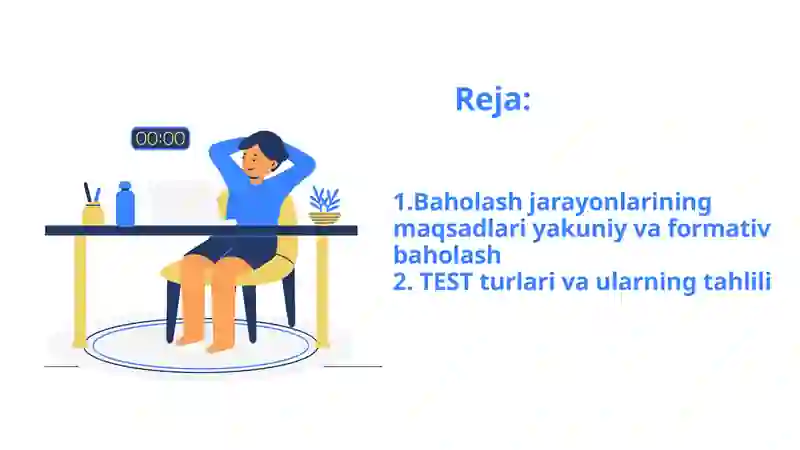 Reja:

00:00

1.Baholash jarayonlarining maqsadlari yakuniy va formativ baholash
2. TEST turlari va ularning tahlili